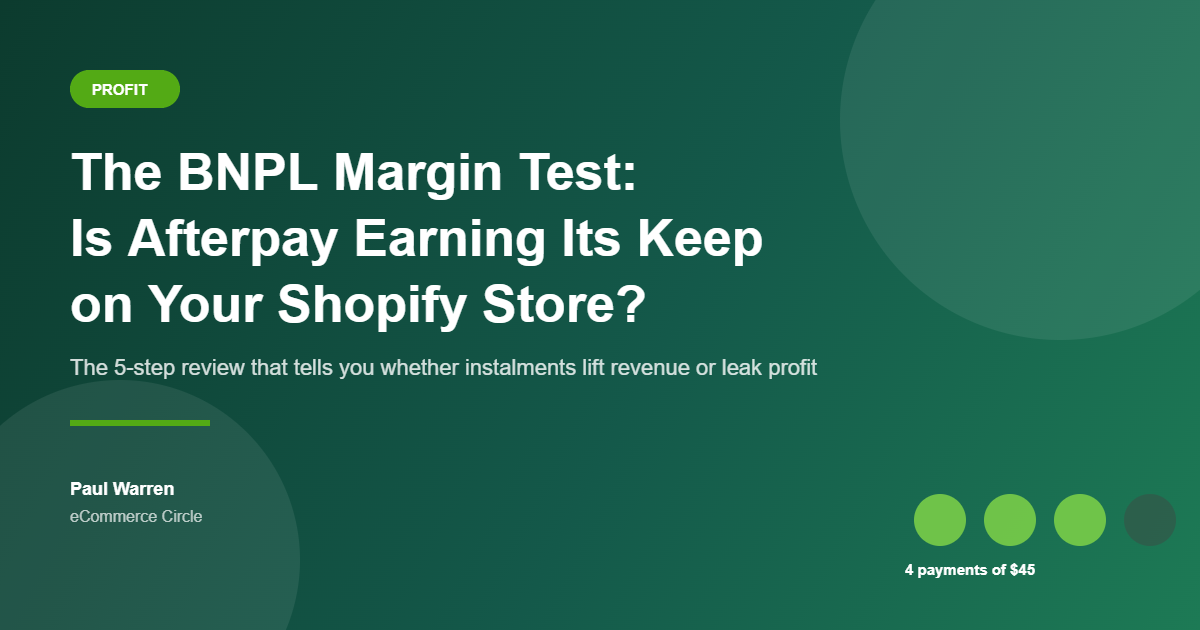 PROFIT

The BNPL Margin Test: Is Afterpay Earning Its Keep on Your Shopify Store?

The 5-step review that tells you whether instalments lift revenue or leak profit

Paul Warren
eCommerce Circle

4 payments of $45